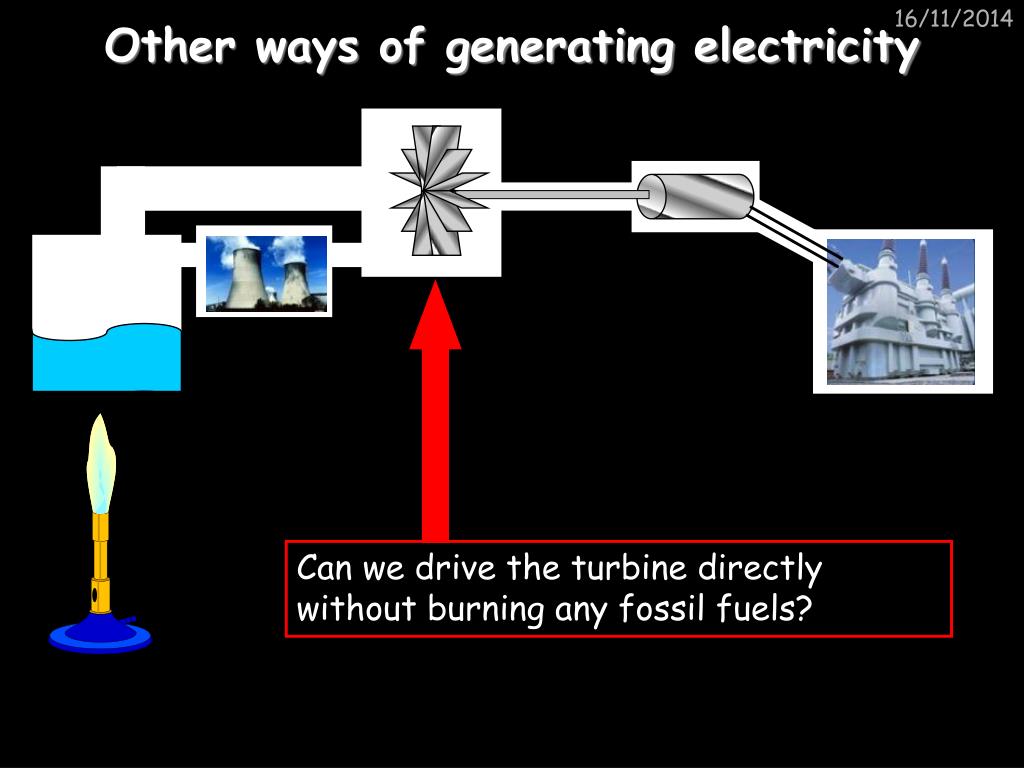 16/11/2014

Other ways of generating electricity

Can we drive the turbine directly without burning any fossil fuels?